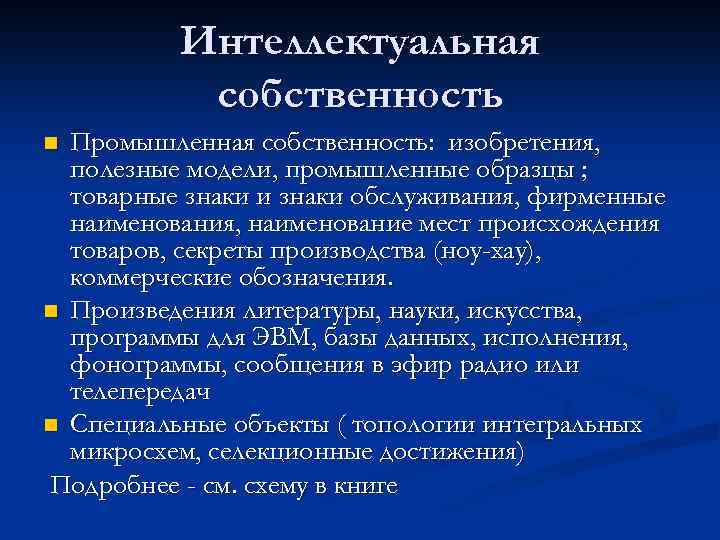 Интеллектуальная собственность

Промышленная собственность: изобретения, полезные модели, промышленные образцы ; товарные знаки и знаки обслуживания, фирменные наименования, наименование мест происхождения товаров, секреты производства (ноу-хау), коммерческие обозначения.

Произведения литературы, науки, искусства, программы для ЭВМ, базы данных, исполнения, фонограммы, сообщения в эфир радио или телепередач

Специальные объекты ( топологии интегральных микросхем, селекционные достижения)

Подробнее - см. схему в книге